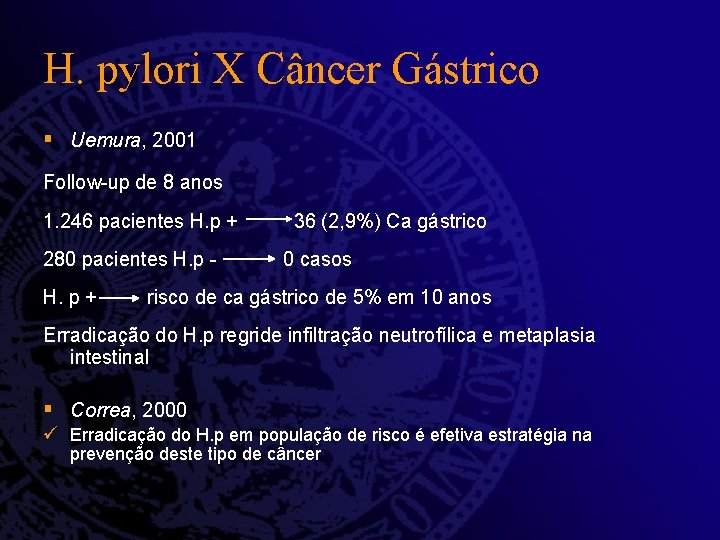 H. pylori X Câncer Gástrico

▪ Uemura, 2001

Follow-up de 8 anos

1.246 pacientes H.p + → 36 (2,9%) Ca gástrico

280 pacientes H.p - → 0 casos

H. p + → risco de ca gástrico de 5% em 10 anos

Erradicação do H.p regride infiltração neutrofílica e metaplasia intestinal

▪ Correa, 2000
✓ Erradicação do H.p em população de risco é efetiva estratégia na prevenção deste tipo de câncer